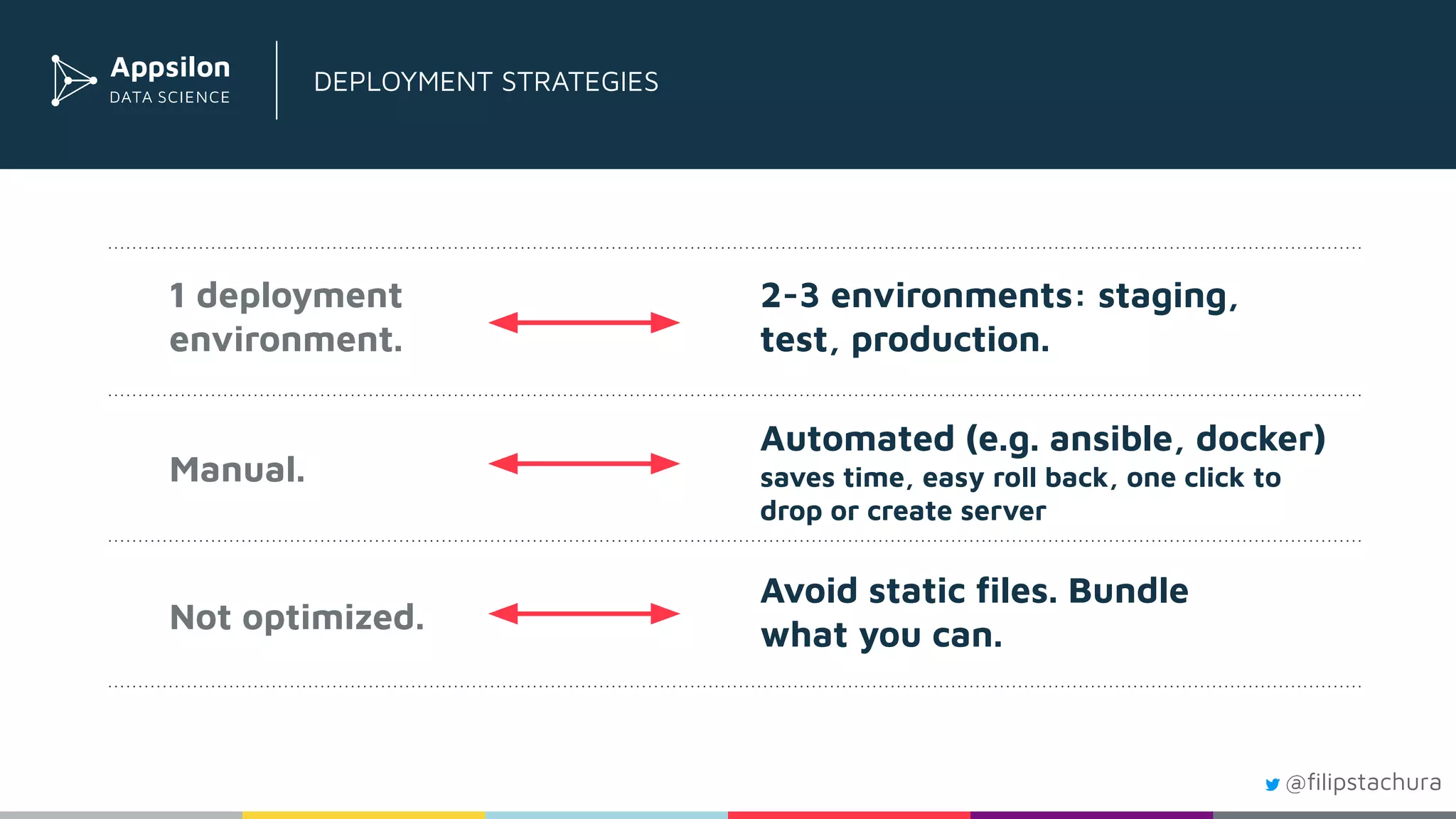 Appsilon
DATA SCIENCE

DEPLOYMENT STRATEGIES

1 deployment environment.

2-3 environments: staging, test, production.

Manual.

Automated (e.g. ansible, docker)
saves time, easy roll back, one click to drop or create server

Not optimized.

Avoid static files. Bundle what you can.

@filipstachura